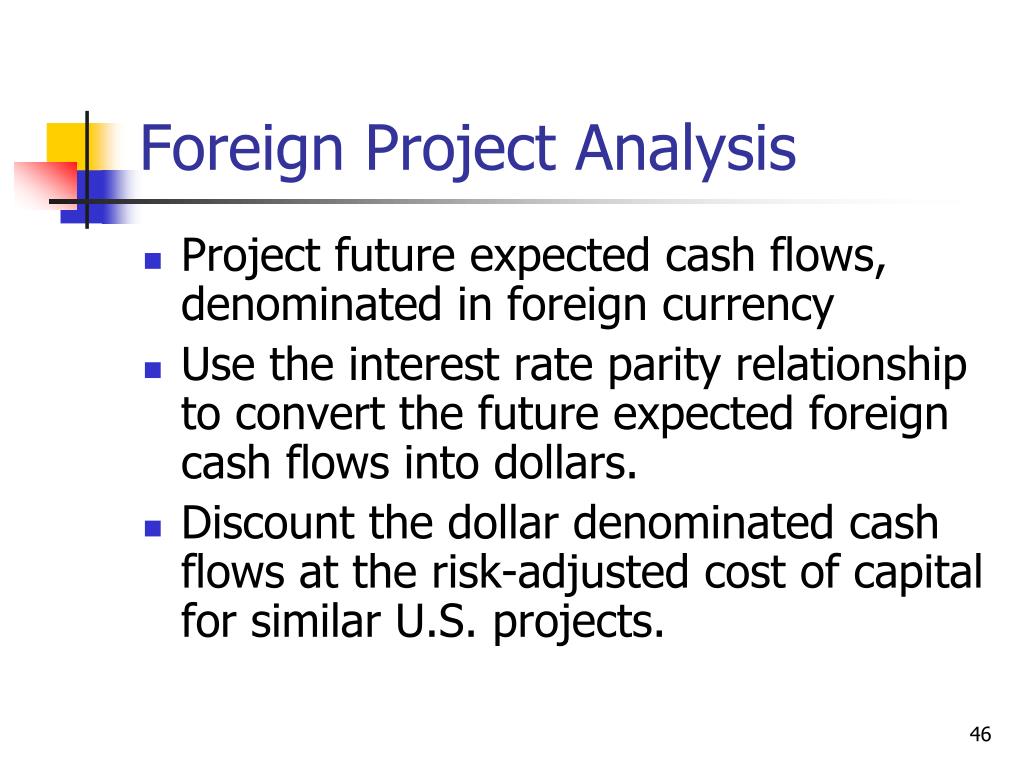 Foreign Project Analysis

- Project future expected cash flows, denominated in foreign currency
- Use the interest rate parity relationship to convert the future expected foreign cash flows into dollars.
- Discount the dollar denominated cash flows at the risk-adjusted cost of capital for similar U.S. projects.

46